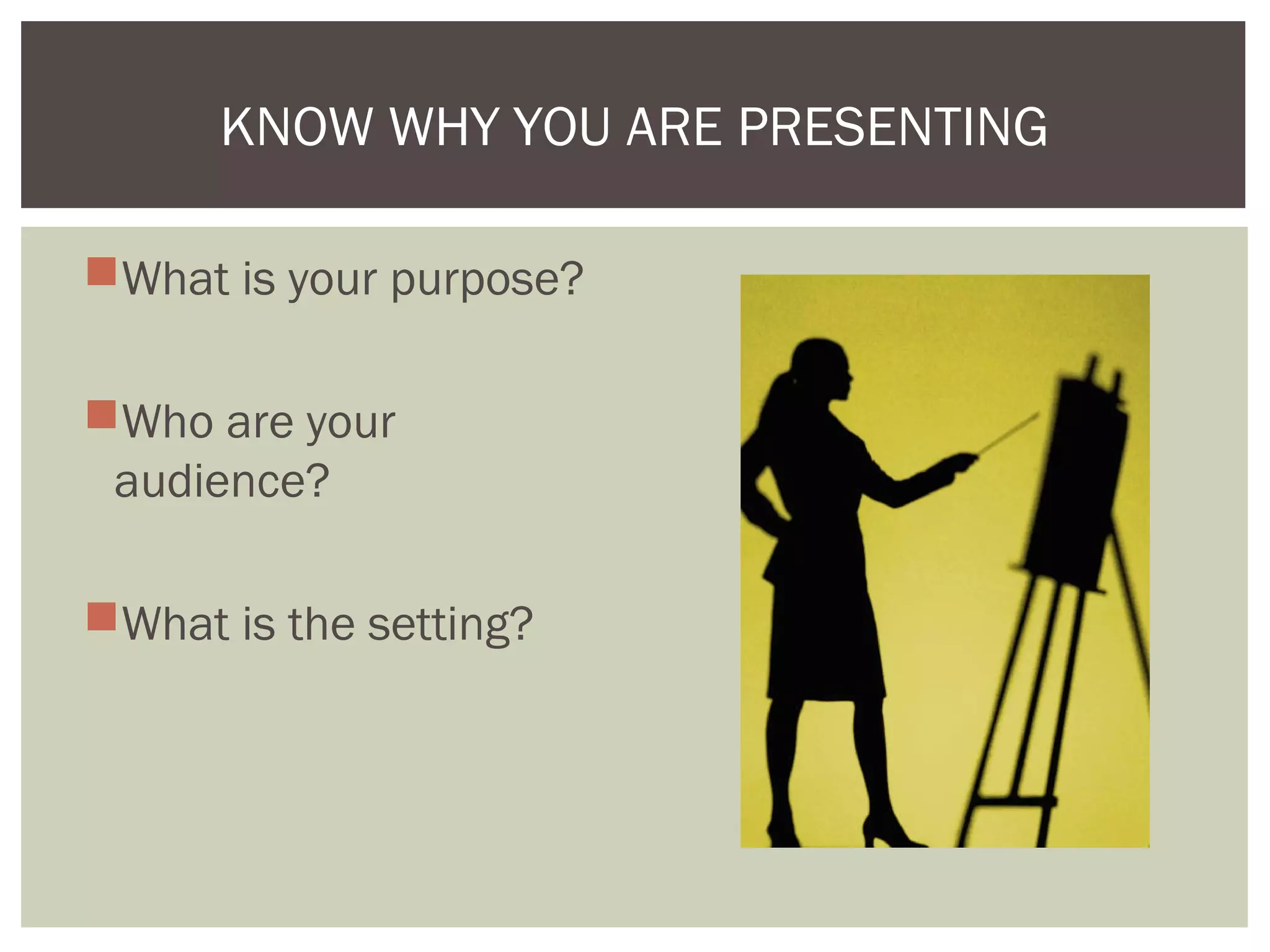 KNOW WHY YOU ARE PRESENTING

What is your purpose?

Who are your audience?

What is the setting?